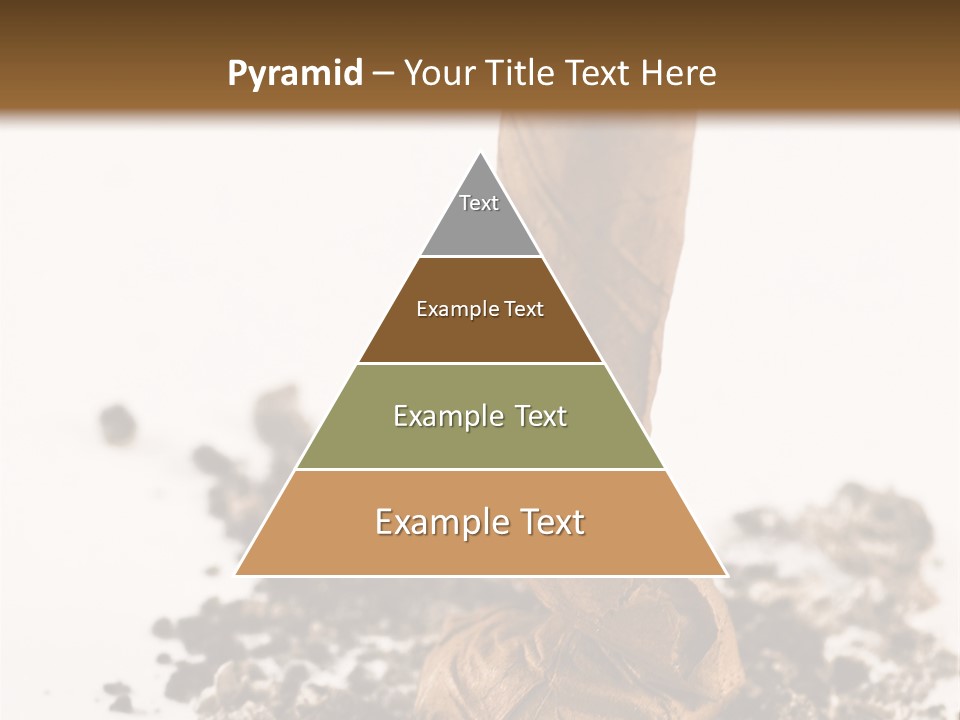 Pyramid – Your Title Text Here

Text

Example Text

Example Text

Example Text